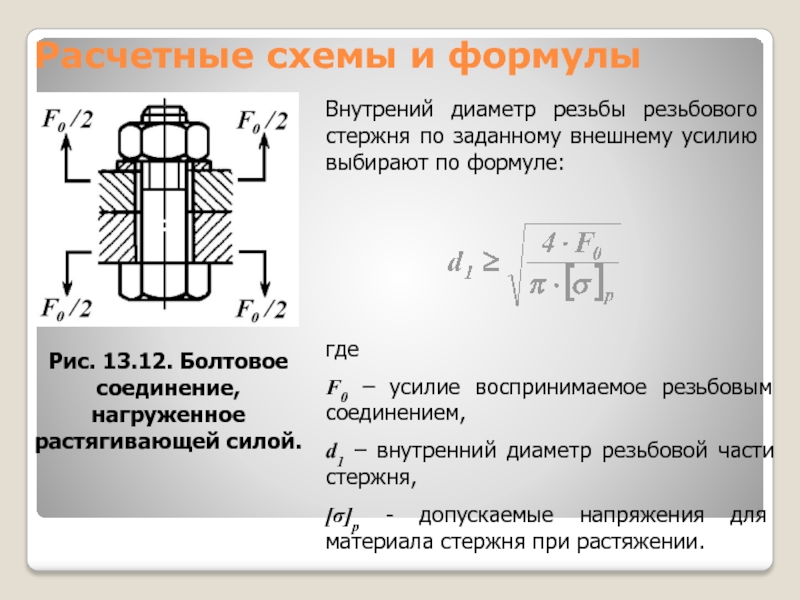 Расчетные схемы и формулы

$F_0/2$

$F_0/2$

$F_0/2$

$F_0/2$

Рис. 13.12. Болтовое соединение, нагруженное растягивающей силой.

Внутрений диаметр резьбы резьбового стержня по заданному внешнему усилию выбирают по формуле:

$d_1 \geq \sqrt{\frac{4 \cdot F_0}{\pi \cdot [\sigma]_p}}$

где

$F_0$ – усилие воспринимаемое резьбовым соединением,

$d_1$ – внутренний диаметр резьбовой части стержня,

$[\sigma]_p$ - допускаемые напряжения для материала стержня при растяжении.